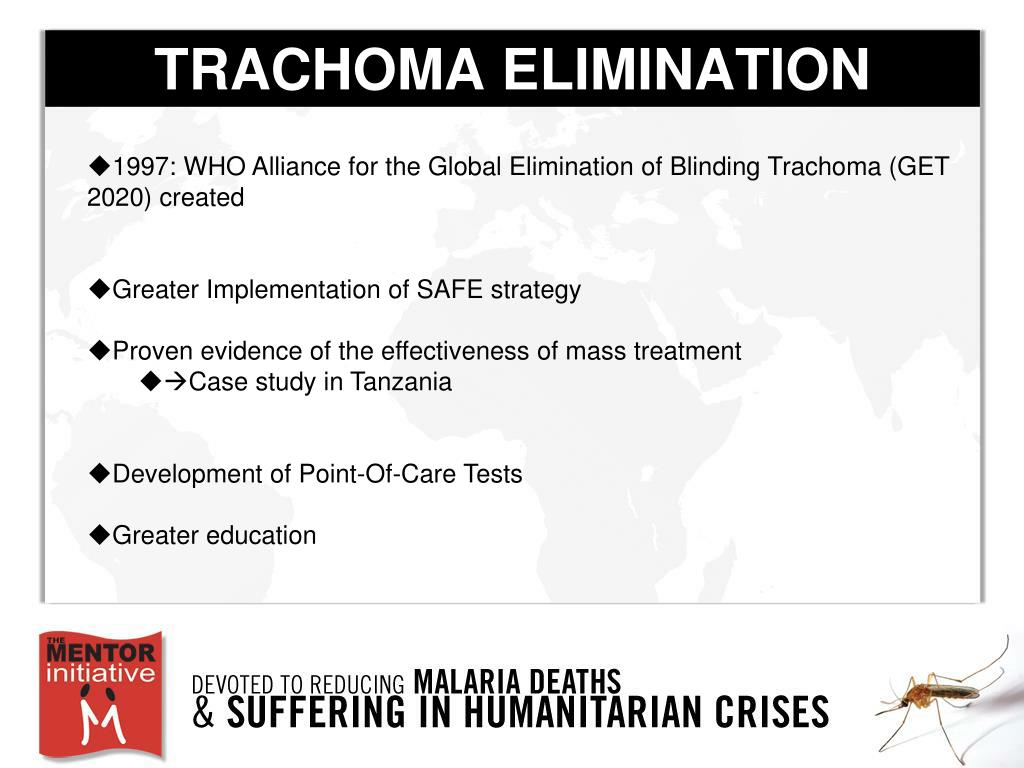 TRACHOMA ELIMINATION

◆1997: WHO Alliance for the Global Elimination of Blinding Trachoma (GET 2020) created

◆Greater Implementation of SAFE strategy

◆Proven evidence of the effectiveness of mass treatment
◆→Case study in Tanzania

◆Development of Point-Of-Care Tests

◆Greater education

THE MENTOR initiative

DEVOTED TO REDUCING MALARIA DEATHS & SUFFERING IN HUMANITARIAN CRISES